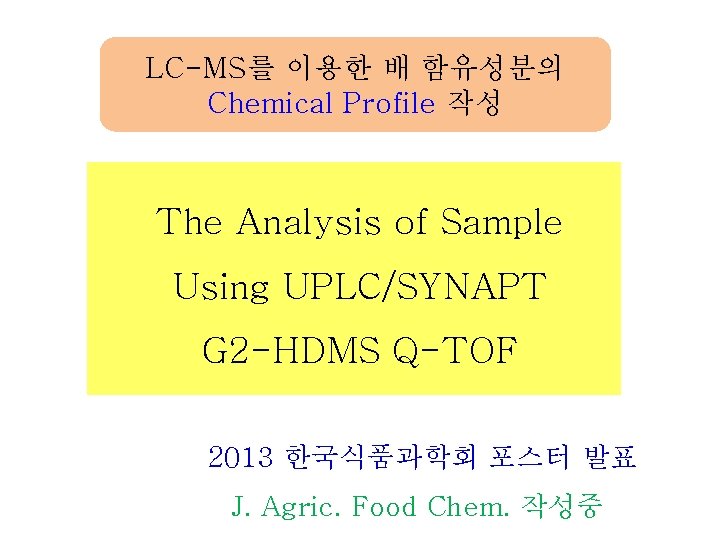 LC-MS를 이용한 배 함유성분의
Chemical Profile 작성

The Analysis of Sample Using UPLC/SYNAPT G2-HDMS Q-TOF

2013 한국식품과학회 포스터 발표

J. Agric. Food Chem. 작성중